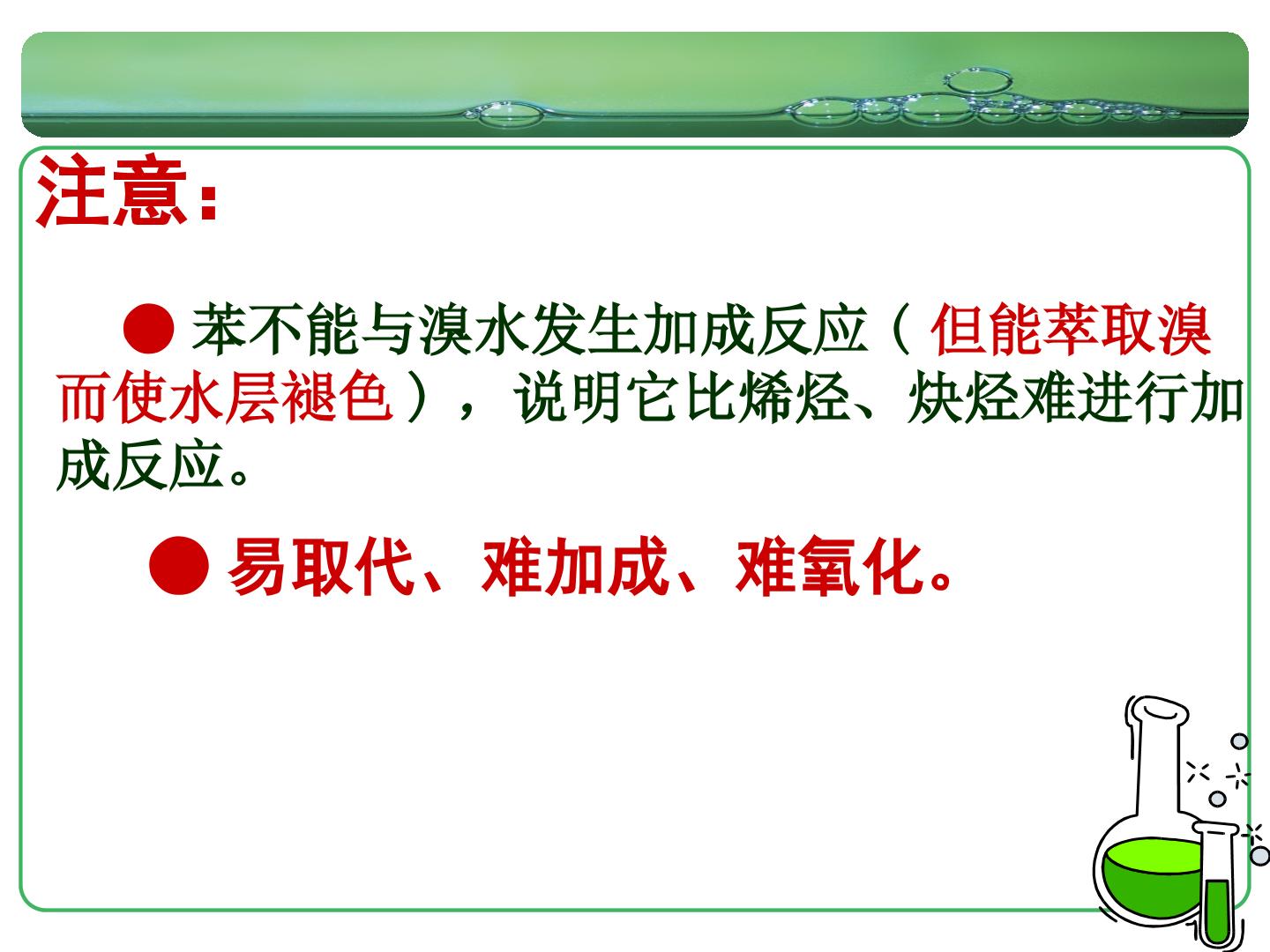 注意：

• 苯不能与溴水发生加成反应（但能萃取溴而使水层褪色），说明它比烯烃、炔烃难进行加成反应。

• 易取代、难加成、难氧化。